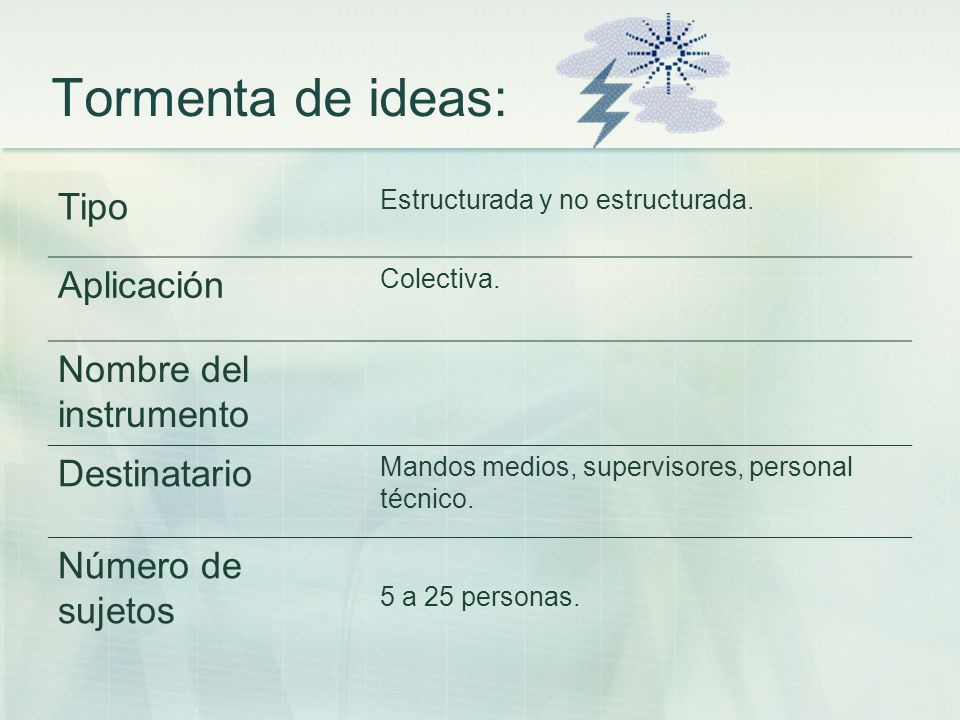 Tormenta de ideas:

| | |
|---|---|
| Tipo | Estructurada y no estructurada. |
| Aplicación | Colectiva. |
| Nombre del instrumento | |
| Destinatario | Mandos medios, supervisores, personal técnico. |
| Número de sujetos | 5 a 25 personas. |